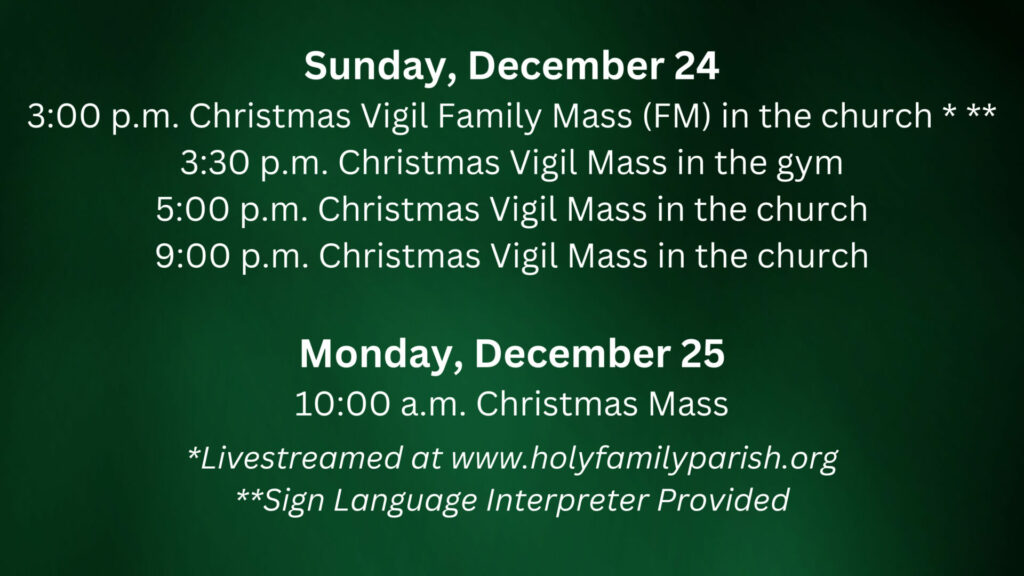 Sunday, December 24
3:00 p.m. Christmas Vigil Family Mass (FM) in the church * **
3:30 p.m. Christmas Vigil Mass in the gym
5:00 p.m. Christmas Vigil Mass in the church
9:00 p.m. Christmas Vigil Mass in the church

Monday, December 25
10:00 a.m. Christmas Mass
*Livestreamed at www.holyfamilyparish.org
**Sign Language Interpreter Provided